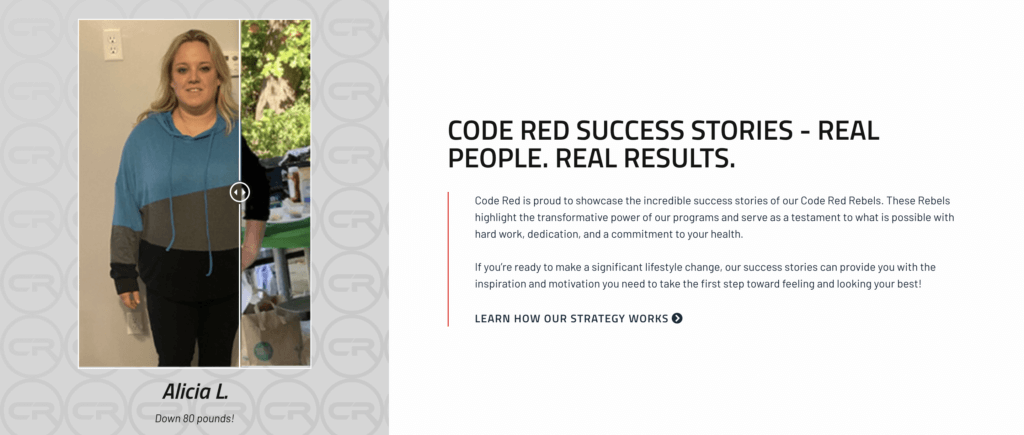 Alicia L.

Down 80 pounds!

CODE RED SUCCESS STORIES - REAL PEOPLE. REAL RESULTS.

Code Red is proud to showcase the incredible success stories of our Code Red Rebels. These Rebels highlight the transformative power of our programs and serve as a testament to what is possible with hard work, dedication, and a commitment to your health.

If you're ready to make a significant lifestyle change, our success stories can provide you with the inspiration and motivation you need to take the first step toward feeling and looking your best!

LEARN HOW OUR STRATEGY WORKS